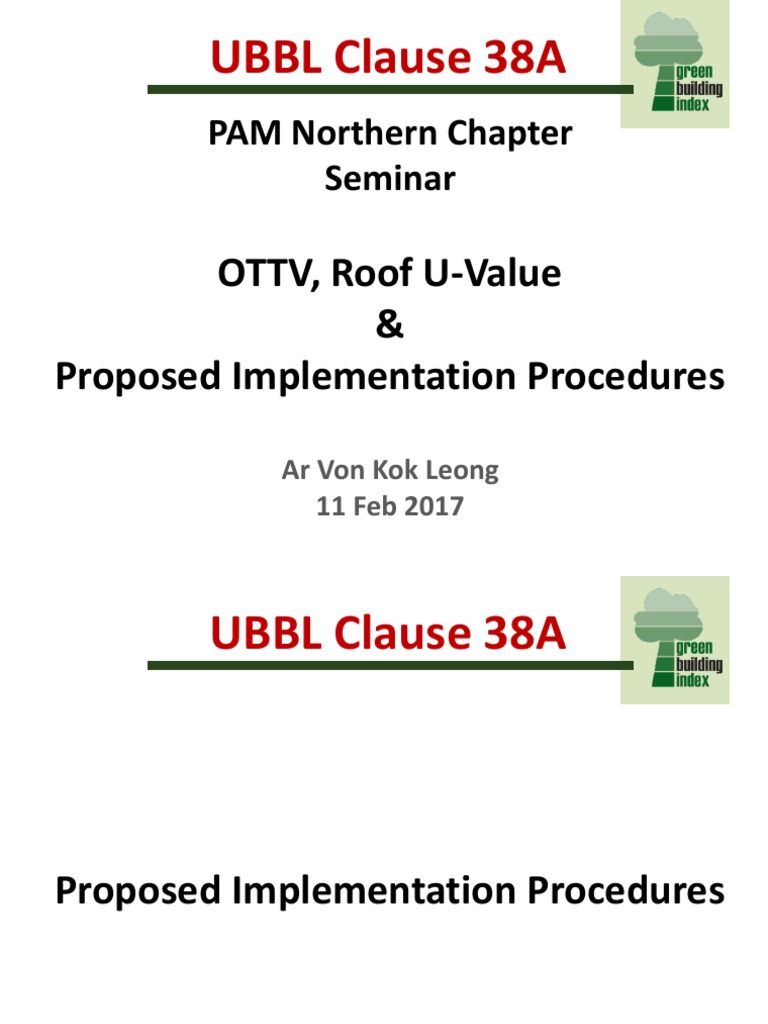 UBBL Clause 38A

green building index

PAM Northern Chapter Seminar

OTTV, Roof U-Value
&
Proposed Implementation Procedures

Ar Von Kok Leong
11 Feb 2017

UBBL Clause 38A

green building index

Proposed Implementation Procedures